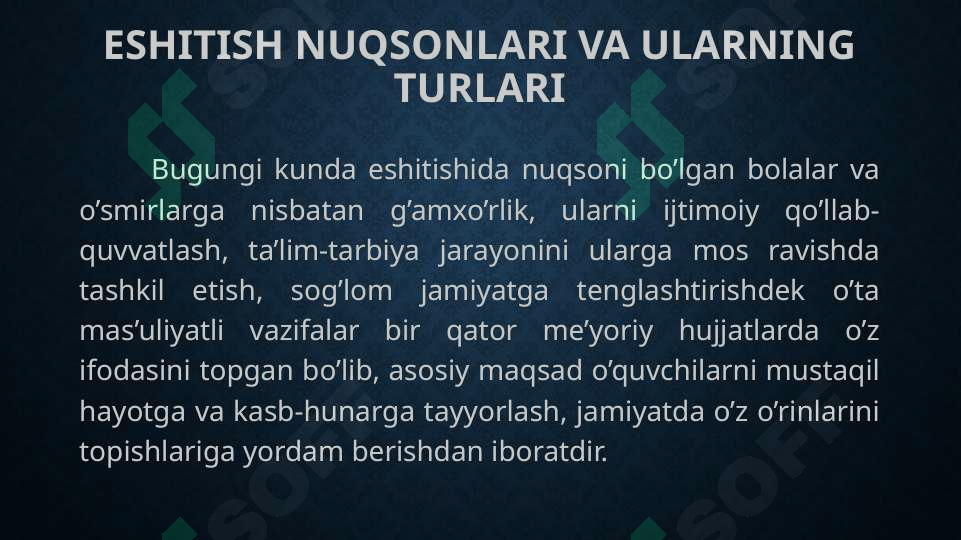 ESHITISH NUQSONLARI VA ULARNING TURLARI

Bugungi kunda eshitishida nuqsoni bo’lgan bolalar va o’smirlarga nisbatan g’amxo’rlik, ularni ijtimoiy qo’llab-quvvatlash, ta’lim-tarbiya jarayonini ularga mos ravishda tashkil etish, sog’lom jamiyatga tenglashtirishdek o’ta mas’uliyatli vazifalar bir qator me’yoriy hujjatlarda o’z ifodasini topgan bo’lib, asosiy maqsad o’quvchilarni mustaqil hayotga va kasb-hunarga tayyorlash, jamiyatda o’z o’rinlarini topishlariga yordam berishdan iboratdir.